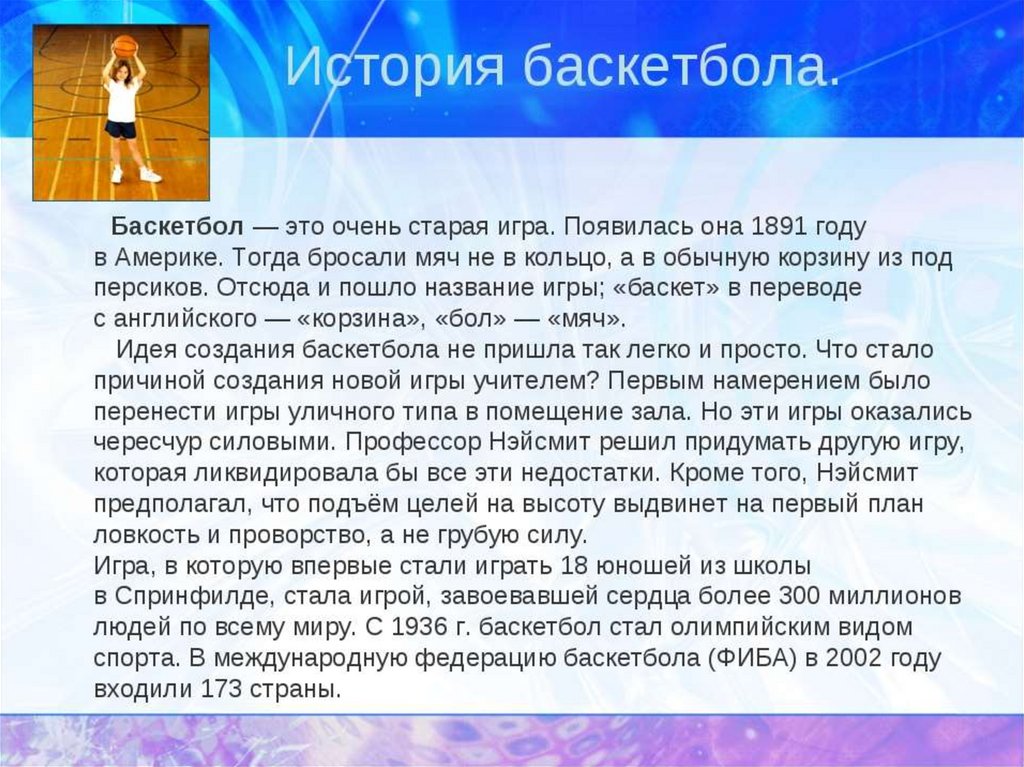 История баскетбола.

Баскетбол — это очень старая игра. Появилась она 1891 году в Америке. Тогда бросали мяч не в кольцо, а в обычную корзину из под персиков. Отсюда и пошло название игры; «баскет» в переводе с английского — «корзина», «бол» — «мяч».

Идея создания баскетбола не пришла так легко и просто. Что стало причиной создания новой игры учителем? Первым намерением было перенести игры уличного типа в помещение зала. Но эти игры оказались чересчур силовыми. Профессор Нэйсмит решил придумать другую игру, которая ликвидировала бы все эти недостатки. Кроме того, Нэйсмит предполагал, что подъём целей на высоту выдвинет на первый план ловкость и проворство, а не грубую силу.
Игра, в которую впервые стали играть 18 юношей из школы в Спринфилде, стала игрой, завоевавшей сердца более 300 миллионов людей по всему миру. С 1936 г. баскетбол стал олимпийским видом спорта. В международную федерацию баскетбола (ФИБА) в 2002 году входили 173 страны.